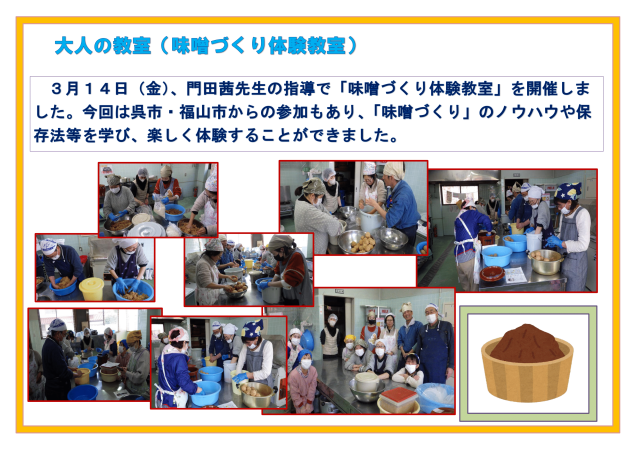 大人の教室（味噌づくり体験教室）

３月１４日（金）、門田茜先生の指導で「味噌づくり体験教室」を開催しました。今回は呉市・福山市からの参加もあり、「味噌づくり」のノウハウや保存法等を学び、楽しく体験することができました。